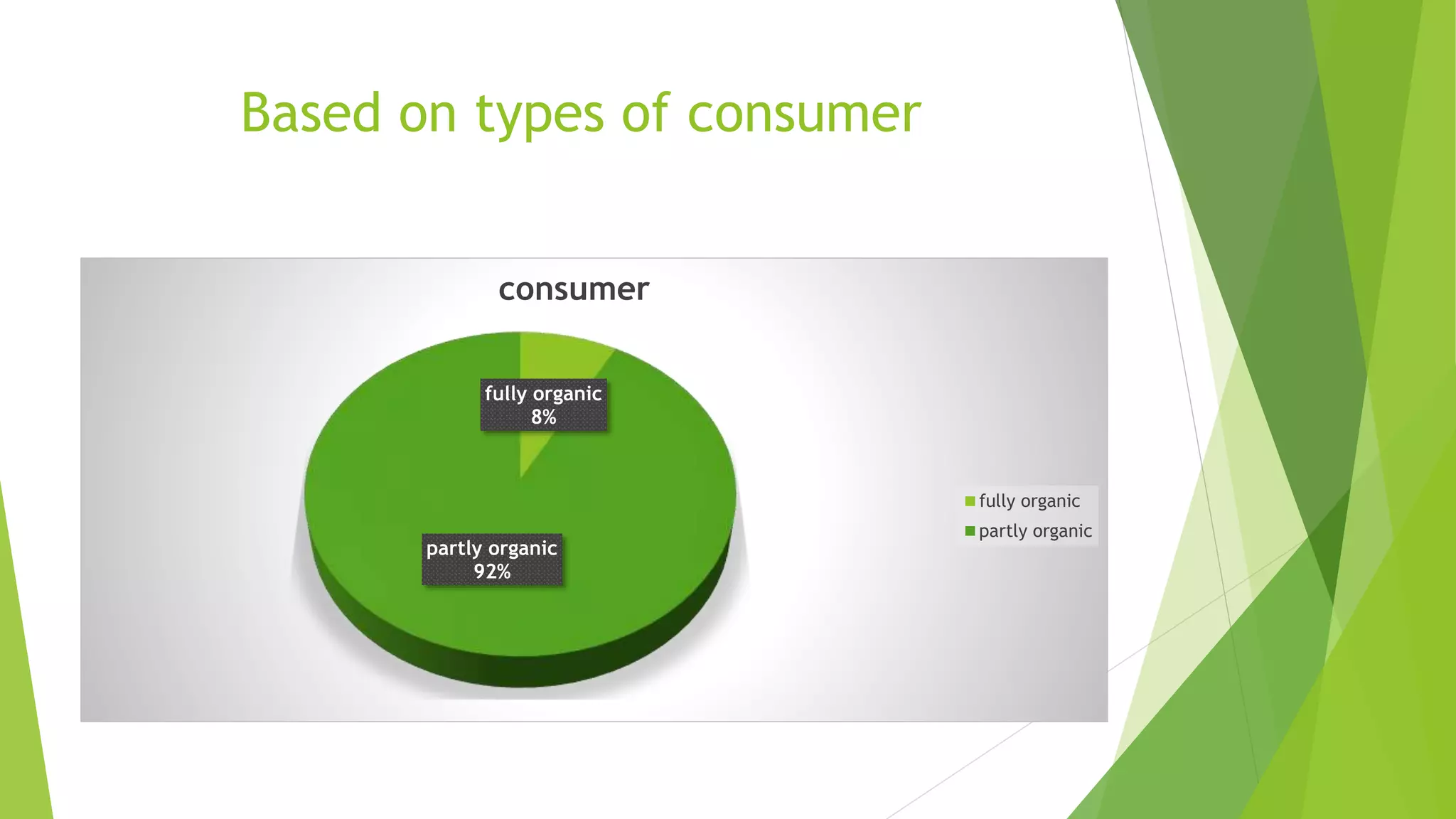 Based on types of consumer

consumer

fully organic
8%

partly organic
92%

fully organic
partly organic